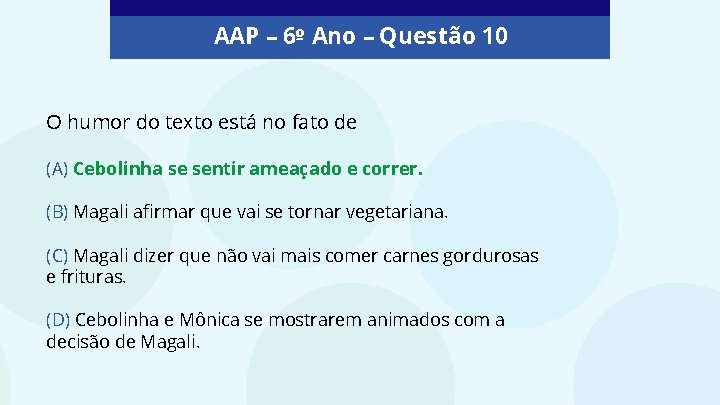 AAP – 6º Ano – Questão 10

O humor do texto está no fato de

(A) Cebolinha se sentir ameaçado e correr.

(B) Magali afirmar que vai se tornar vegetariana.

(C) Magali dizer que não vai mais comer carnes gordurosas e frituras.

(D) Cebolinha e Mônica se mostrarem animados com a decisão de Magali.